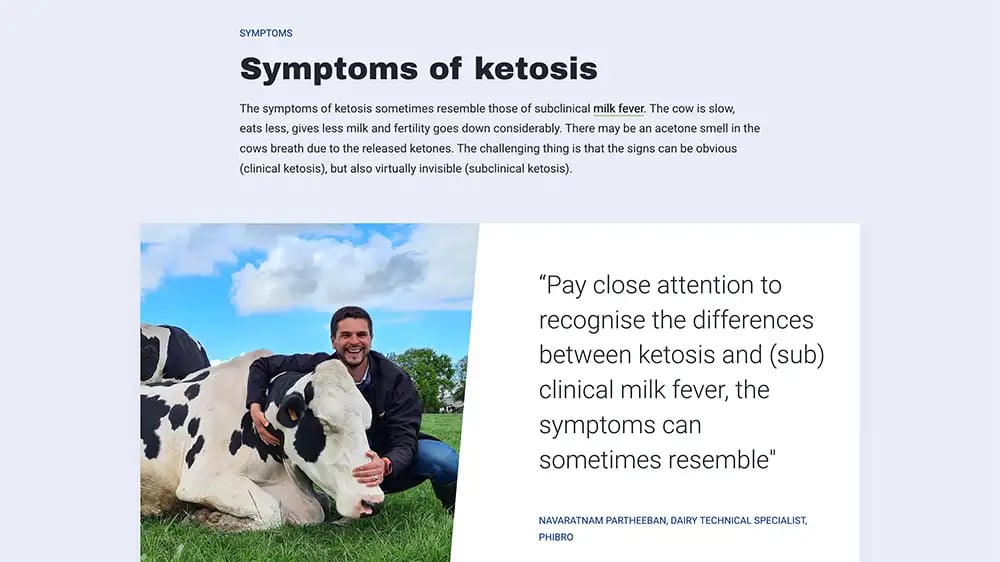 SYMPTOMS

Symptoms of ketosis

The symptoms of ketosis sometimes resemble those of subclinical milk fever. The cow is slow, eats less, gives less milk and fertility goes down considerably. There may be an acetone smell in the cows breath due to the released ketones. The challenging thing is that the signs can be obvious (clinical ketosis), but also virtually invisible (subclinical ketosis).

“Pay close attention to recognise the differences between ketosis and (sub) clinical milk fever, the symptoms can sometimes resemble"

NAVARATNAM PARTHEEBAN, DAIRY TECHNICAL SPECIALIST, PHIBRO